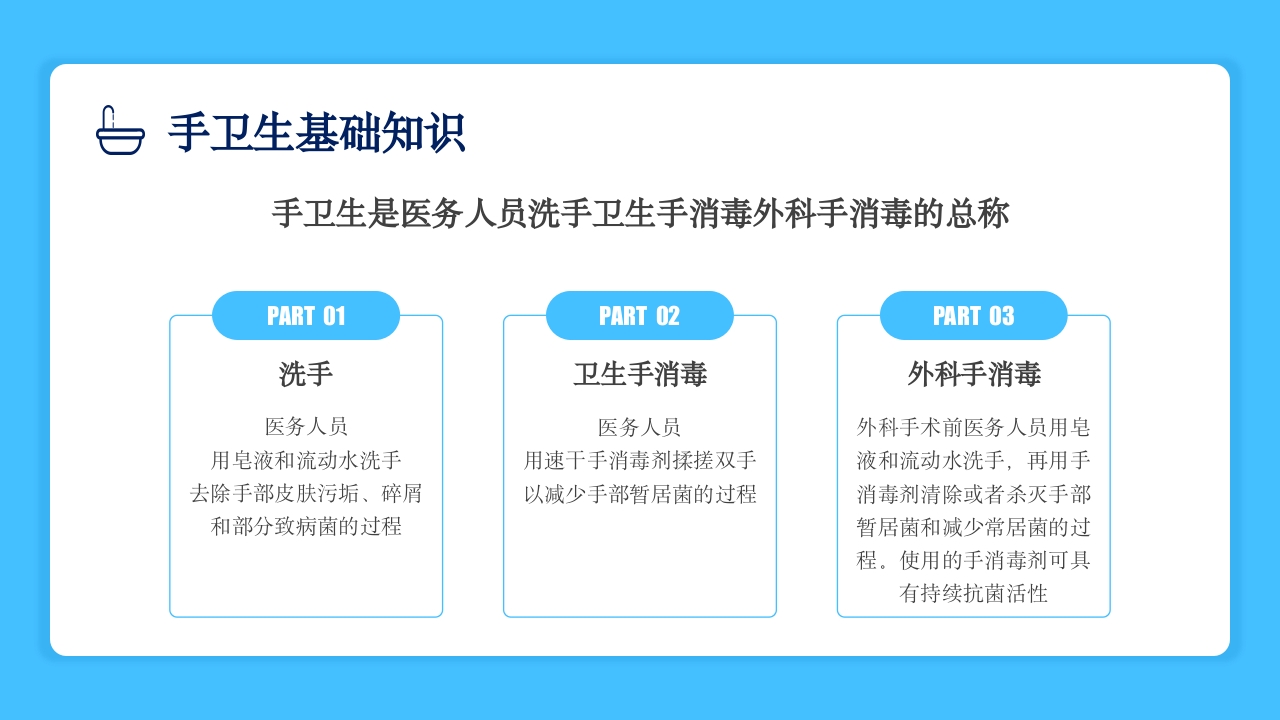 手卫生基础知识

手卫生是医务人员洗手卫生手消毒外科手消毒的总称

PART 01

洗手

医务人员
用皂液和流动水洗手
去除手部皮肤污垢、碎屑
和部分致病菌的过程

PART 02

卫生手消毒

医务人员
用速干手消毒剂揉搓双手
以减少手部暂居菌的过程

PART 03

外科手消毒

外科手术前医务人员用皂液和流动水洗手，再用手消毒剂清除或者杀灭手部暂居菌和减少常居菌的过程。使用的手消毒剂可具有持续抗菌活性